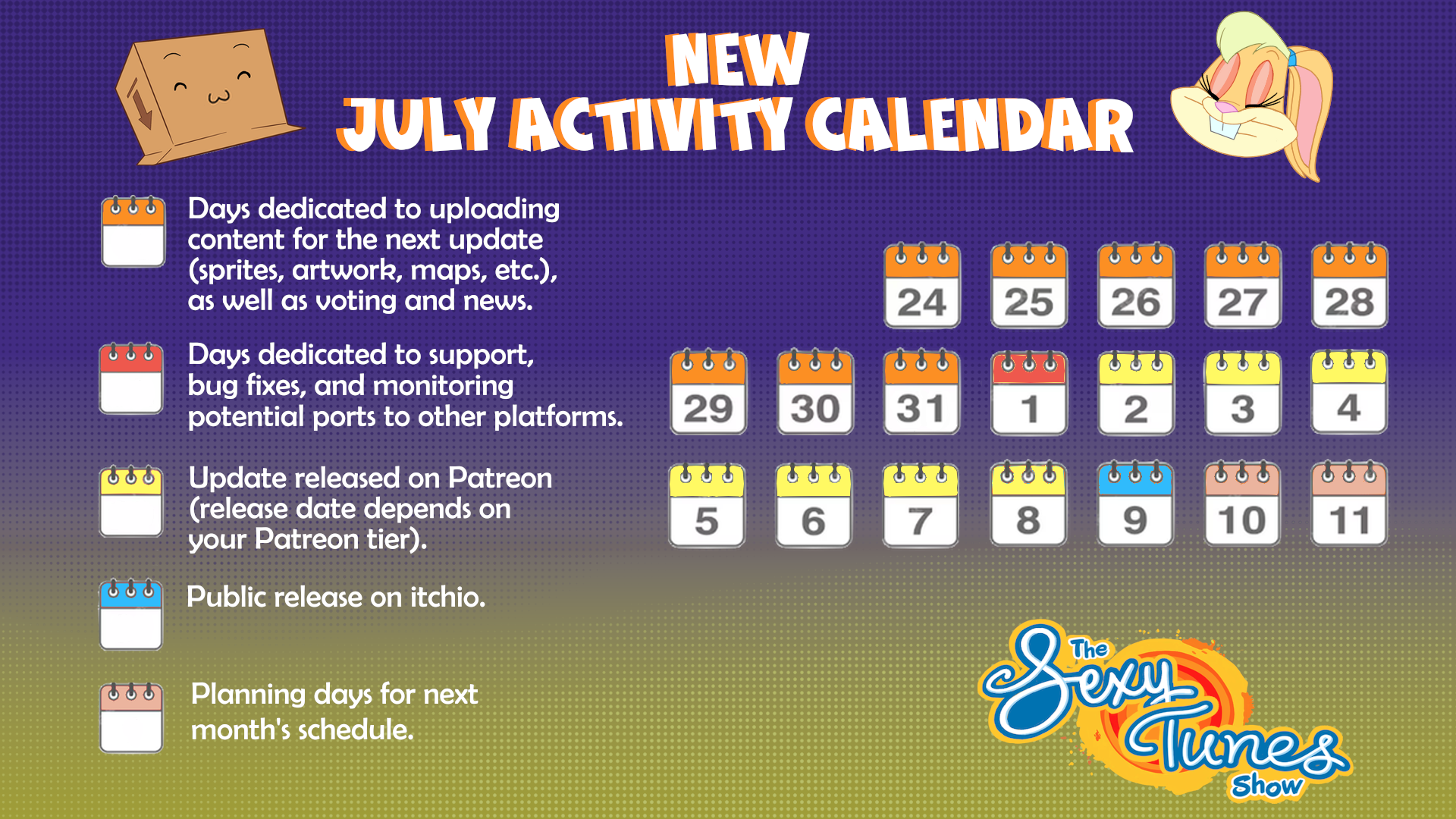 NEW
JULY ACTIVITY CALENDAR

Days dedicated to uploading content for the next update (sprites, artwork, maps, etc.), as well as voting and news.

Days dedicated to support, bug fixes, and monitoring potential ports to other platforms.

Update released on Patreon (release date depends on your Patreon tier).

Public release on itchio.

Planning days for next month's schedule.

24 25 26 27 28
29 30 31 1 2 3 4
5 6 7 8 9 10 11

The Sexy Tunes Show